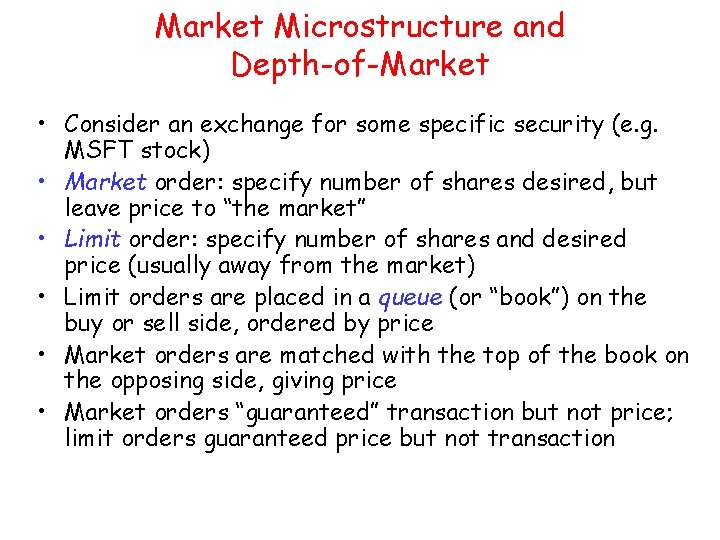 Market Microstructure and Depth-of-Market

• Consider an exchange for some specific security (e.g. MSFT stock)
• Market order: specify number of shares desired, but leave price to “the market”
• Limit order: specify number of shares and desired price (usually away from the market)
• Limit orders are placed in a queue (or “book”) on the buy or sell side, ordered by price
• Market orders are matched with the top of the book on the opposing side, giving price
• Market orders “guaranteed” transaction but not price; limit orders guaranteed price but not transaction